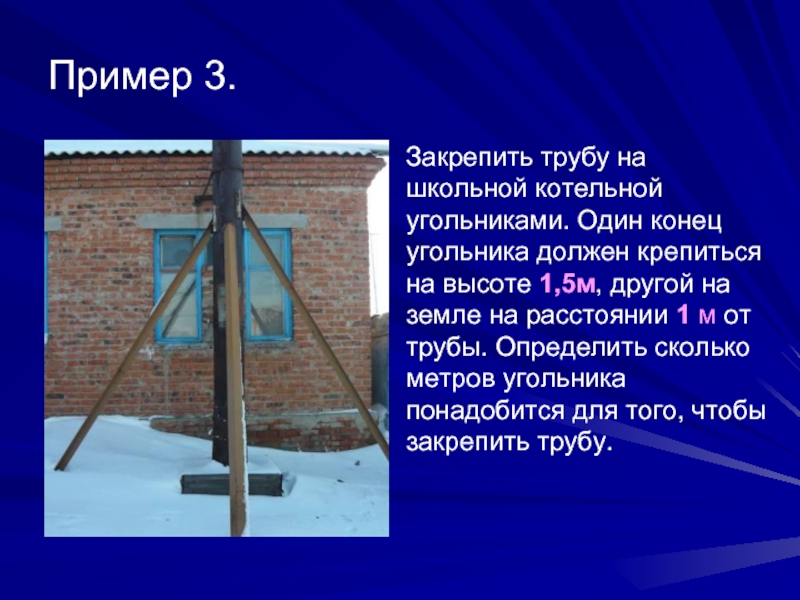 Пример 3.

Закрепить трубу на школьной котельной угольниками. Один конец угольника должен крепиться на высоте 1,5м, другой на земле на расстоянии 1 м от трубы. Определить сколько метров угольника понадобится для того, чтобы закрепить трубу.